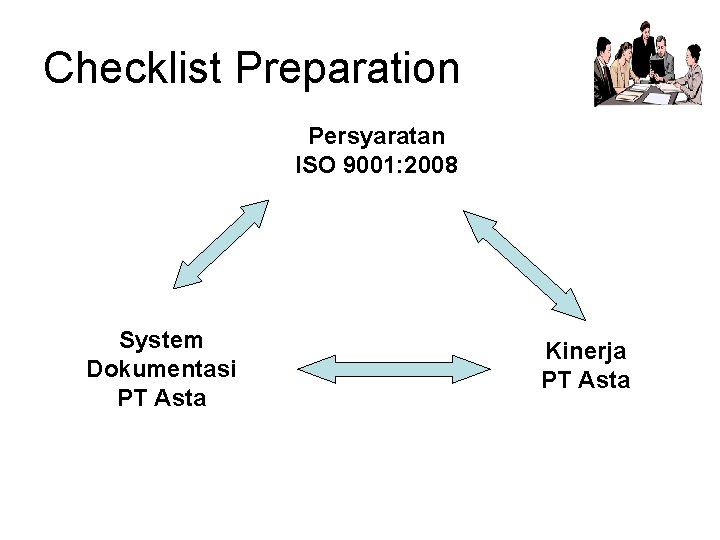 Checklist Preparation

Persyaratan
ISO 9001:2008

System
Dokumentasi
PT Asta

Kinerja
PT Asta